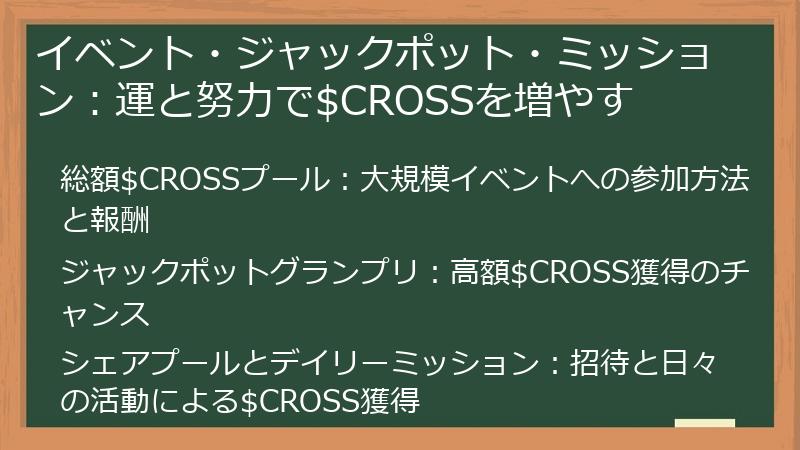 イベント・ジャックポット・ミッション：運と努力で$CROSSを増やす

総額$CROSSプール：大規模イベントへの参加方法と報酬

ジャックポットグランプリ：高額$CROSS獲得のチャンス

シェアプールとデイリーミッション：招待と日々の活動による$CROSS獲得